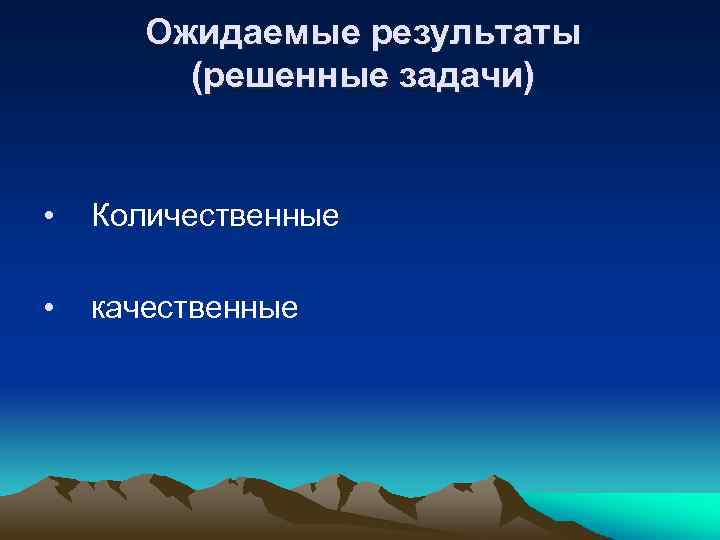 Ожидаемые результаты (решенные задачи)

• Количественные

• качественные